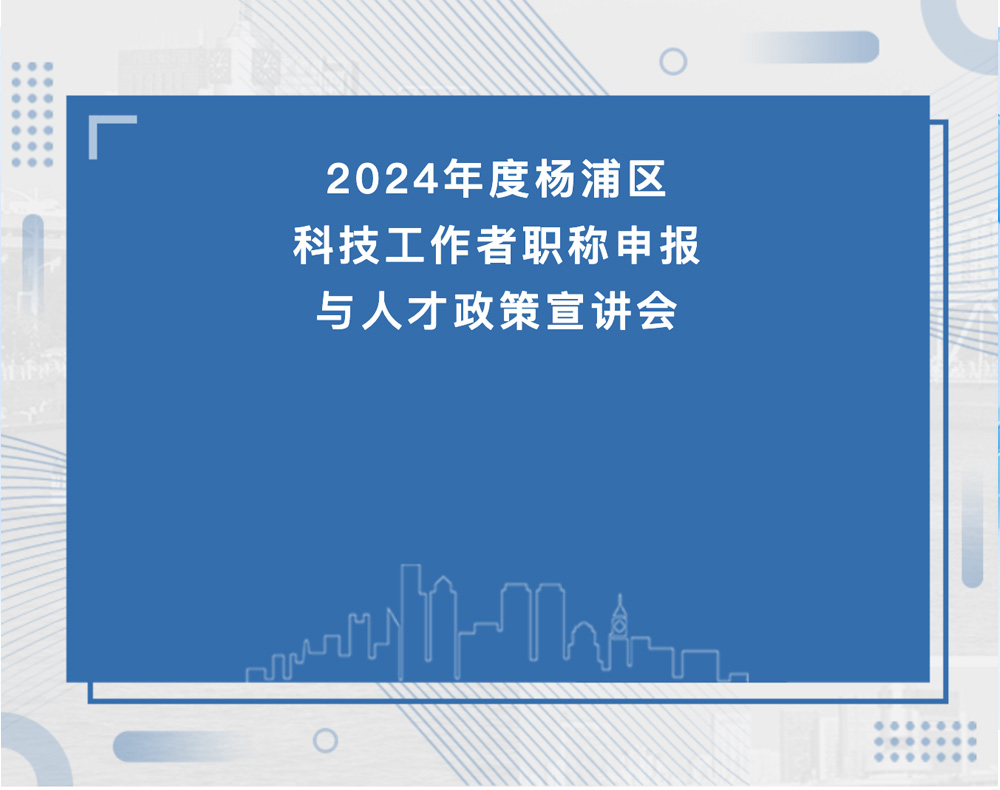 2024年度杨浦区
科技工作者职称申报
与人才政策宣讲会